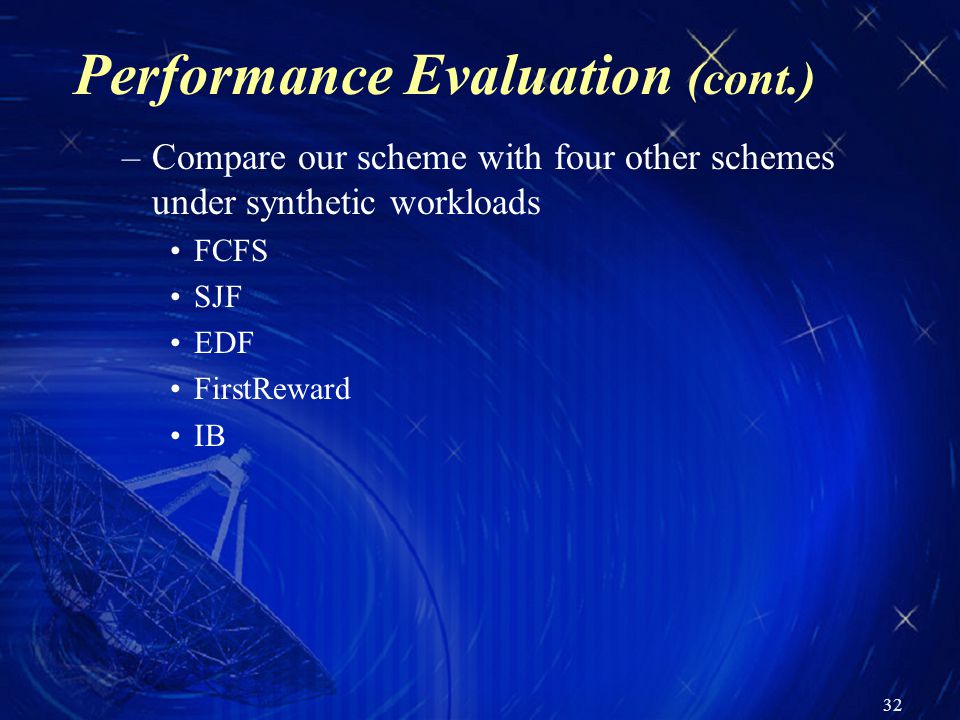 Performance Evaluation (cont.)

– Compare our scheme with four other schemes under synthetic workloads

• FCFS
• SJF
• EDF
• FirstReward
• IB

32